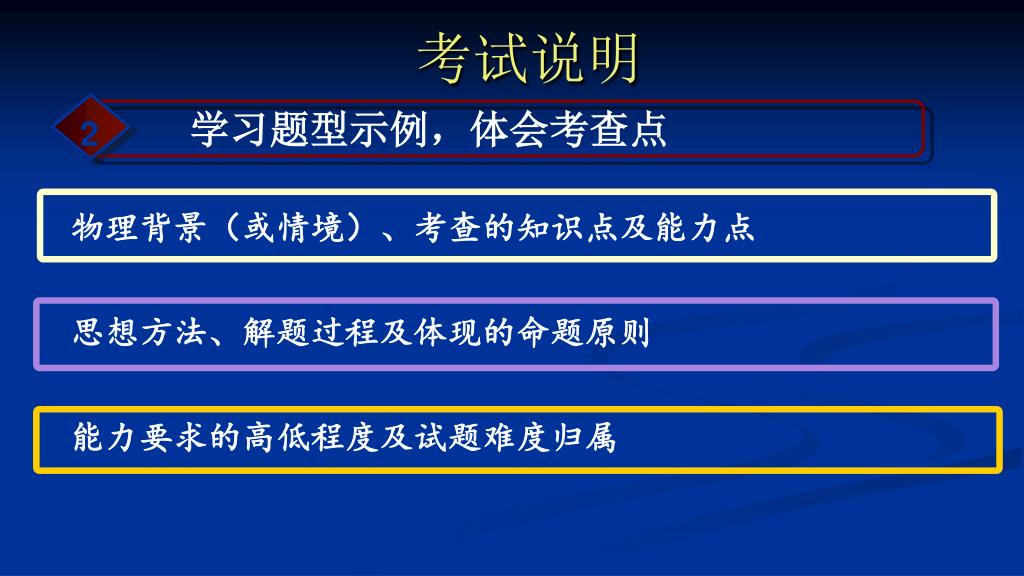 考试说明

2 学习题型示例，体会考查点

物理背景（或情境）、考查的知识点及能力点

思想方法、解题过程及体现的命题原则

能力要求的高低程度及试题难度归属